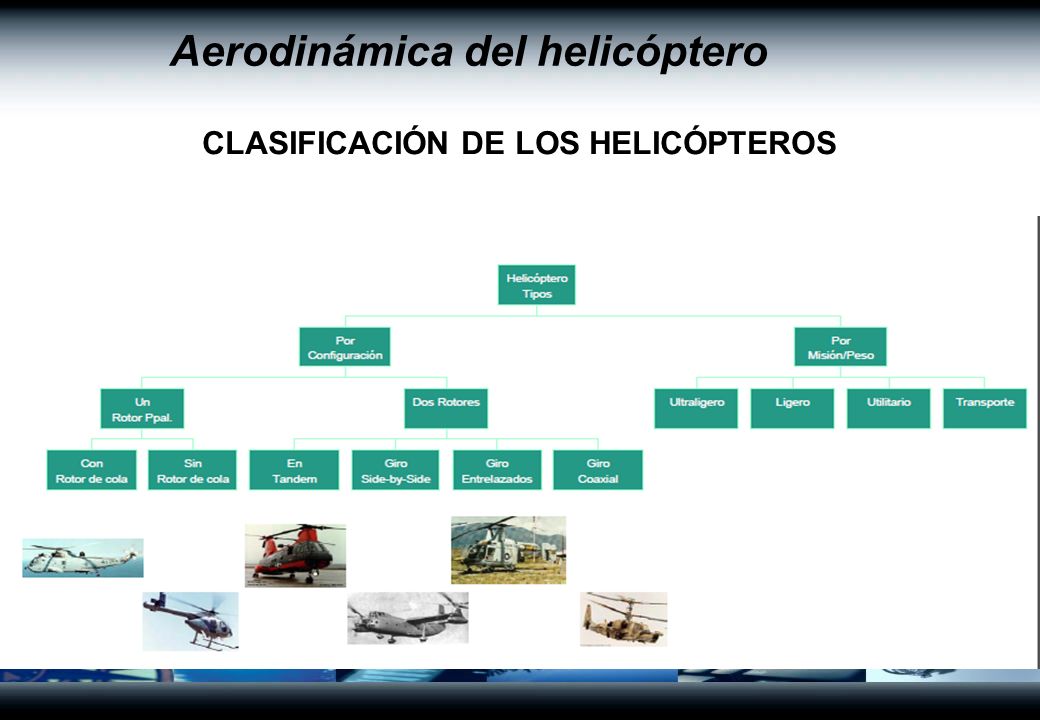 Aerodinámica del helicóptero

CLASIFICACIÓN DE LOS HELICÓPTEROS

Helicóptero
Tipos

Por
Configuración

Por
Misión/Peso

Un
Rotor Ppal.

Dos Rotores

Ultraligero

Ligero

Utilitario

Transporte

Con
Rotor de cola

Sin
Rotor de cola

En
Tandem

Giro
Side-by-Side

Giro
Entrelazados

Giro
Coaxial